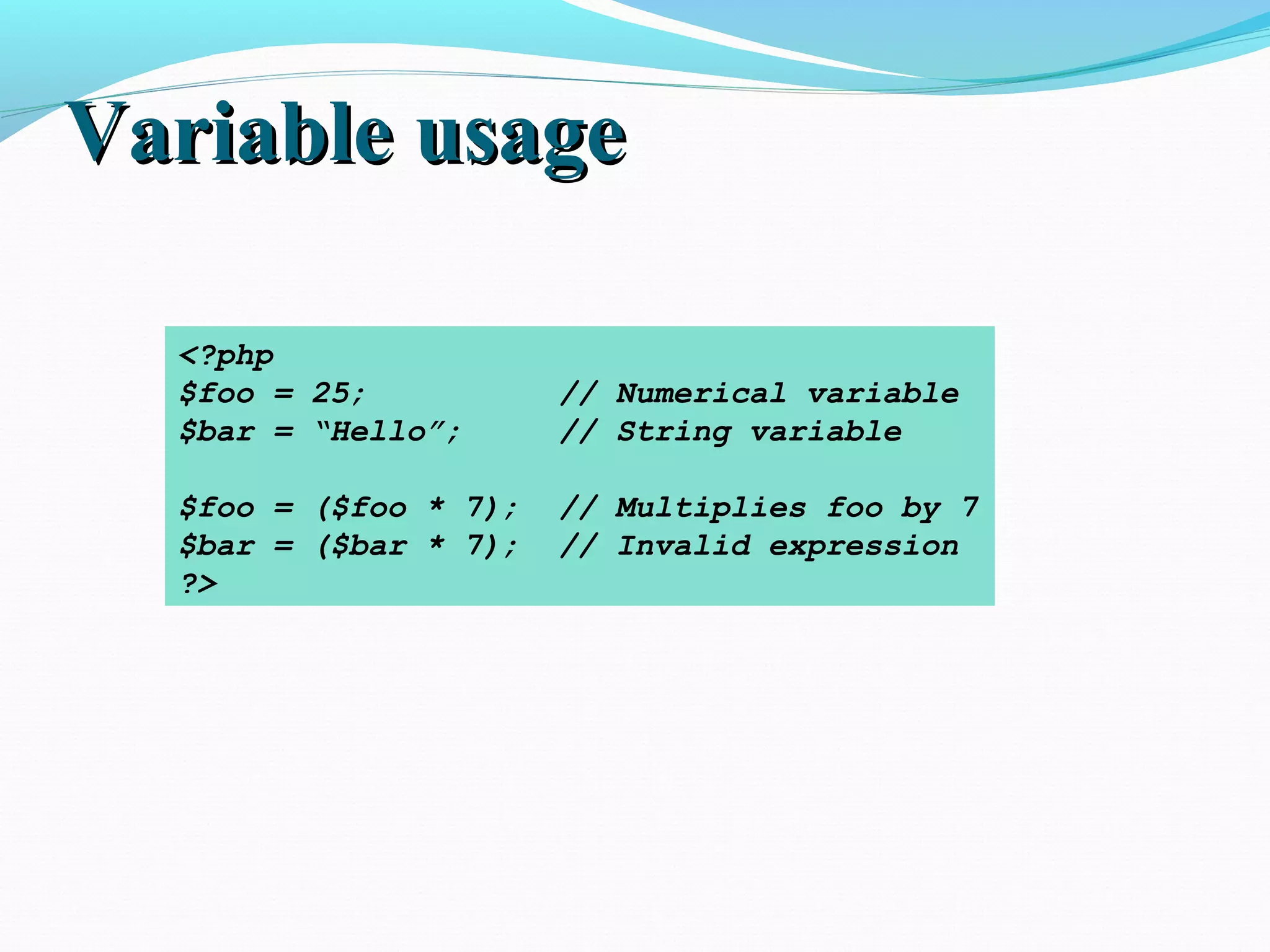 Variable usage

<?php
$foo = 25;            // Numerical variable
$bar = “Hello”;       // String variable

$foo = ($foo * 7);    // Multiplies foo by 7
$bar = ($bar * 7);    // Invalid expression
?>